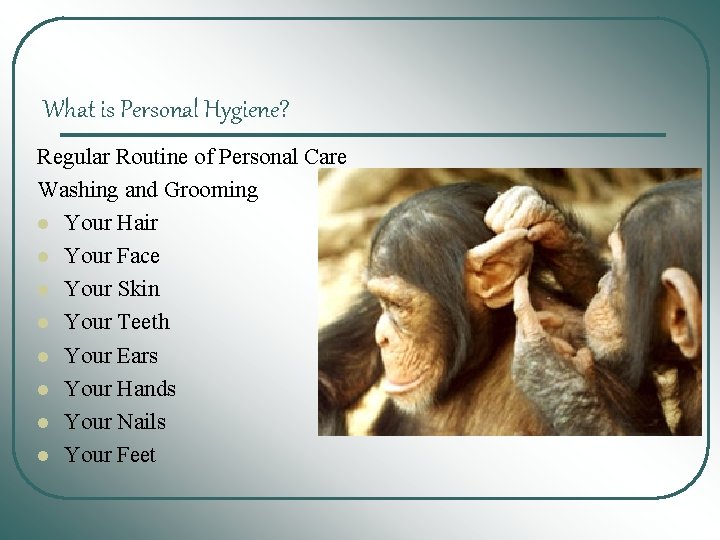 What is Personal Hygiene?

Regular Routine of Personal Care

Washing and Grooming

- Your Hair
- Your Face
- Your Skin
- Your Teeth
- Your Ears
- Your Hands
- Your Nails
- Your Feet